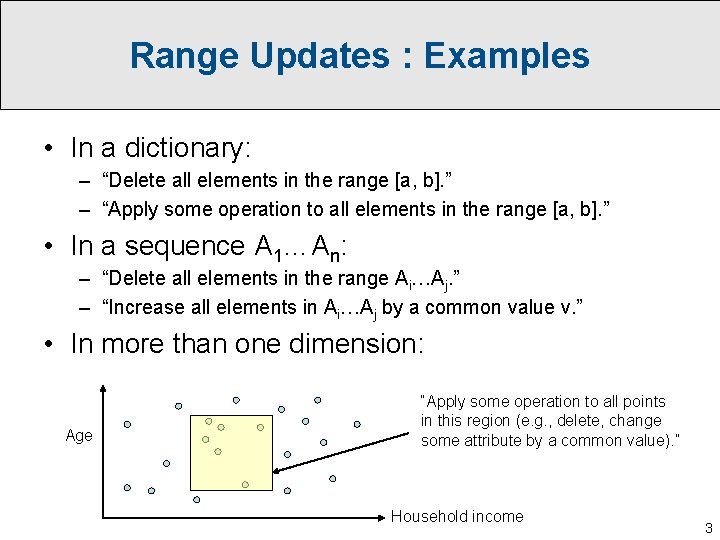 Range Updates : Examples

• In a dictionary:
– “Delete all elements in the range [a, b].”
– “Apply some operation to all elements in the range [a, b].”

• In a sequence $A_1 \ldots A_n$:
– “Delete all elements in the range $A_i \ldots A_j$.”
– “Increase all elements in $A_i \ldots A_j$ by a common value v.”

• In more than one dimension:

Age

Household income

"Apply some operation to all points in this region (e.g., delete, change some attribute by a common value)."

3